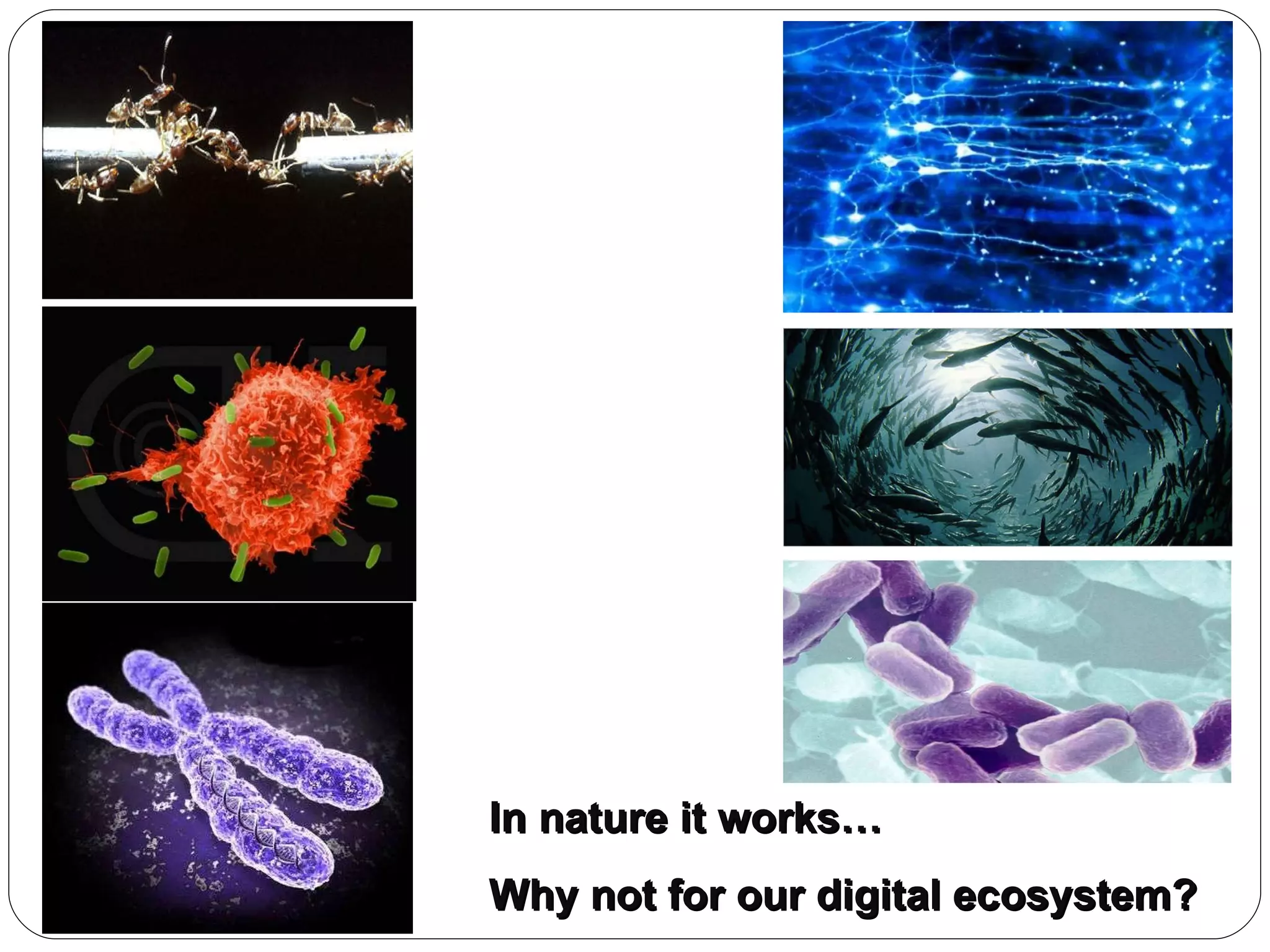 In nature it works…

Why not for our digital ecosystem?